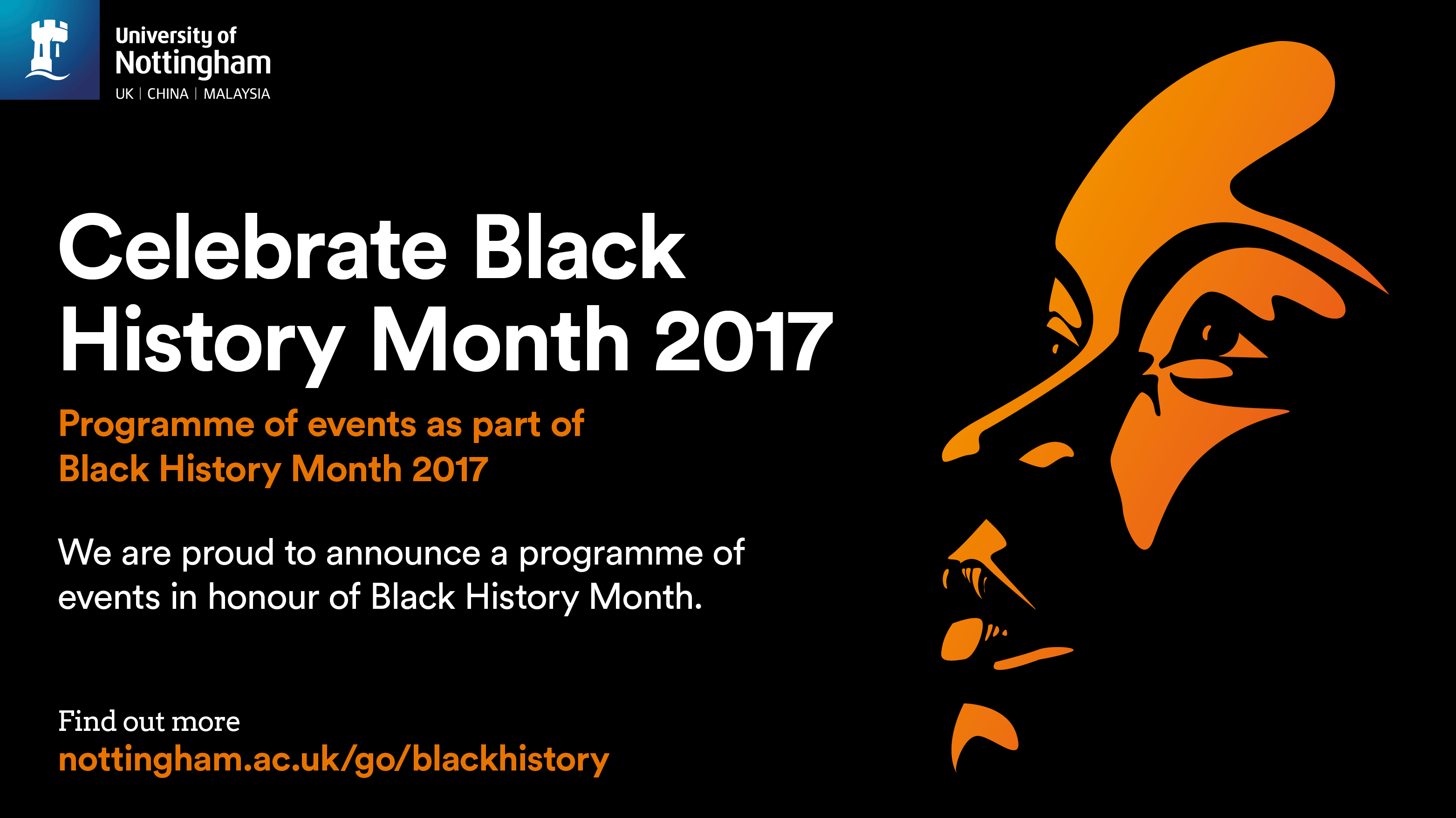 University of
Nottingham
UK | CHINA | MALAYSIA

Celebrate Black History Month 2017

Programme of events as part of Black History Month 2017

We are proud to announce a programme of events in honour of Black History Month.

Find out more
nottingham.ac.uk/go/blackhistory